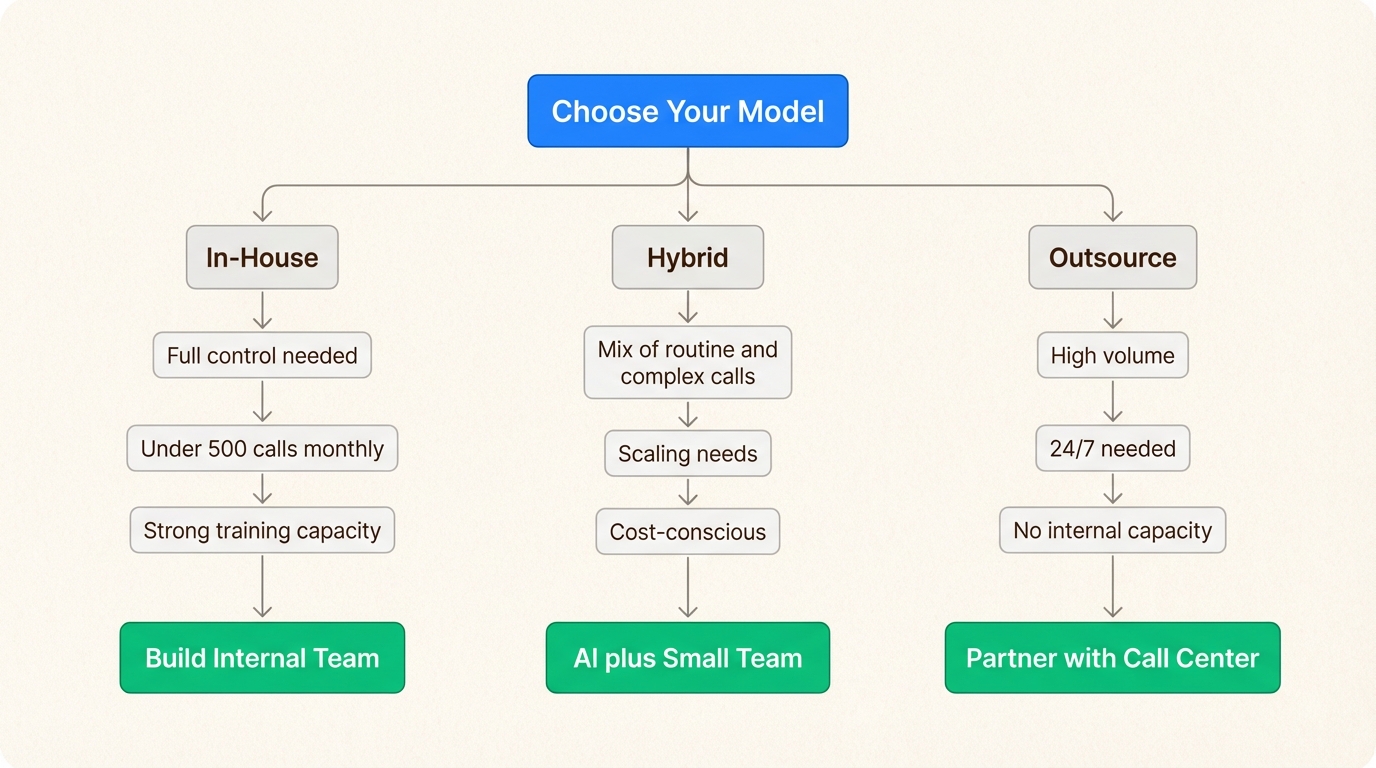 Choose Your Model

In-House

Full control needed

Under 500 calls monthly

Strong training capacity

Build Internal Team

Hybrid

Mix of routine and complex calls

Scaling needs

Cost-conscious

AI plus Small Team

Outsource

High volume

24/7 needed

No internal capacity

Partner with Call Center